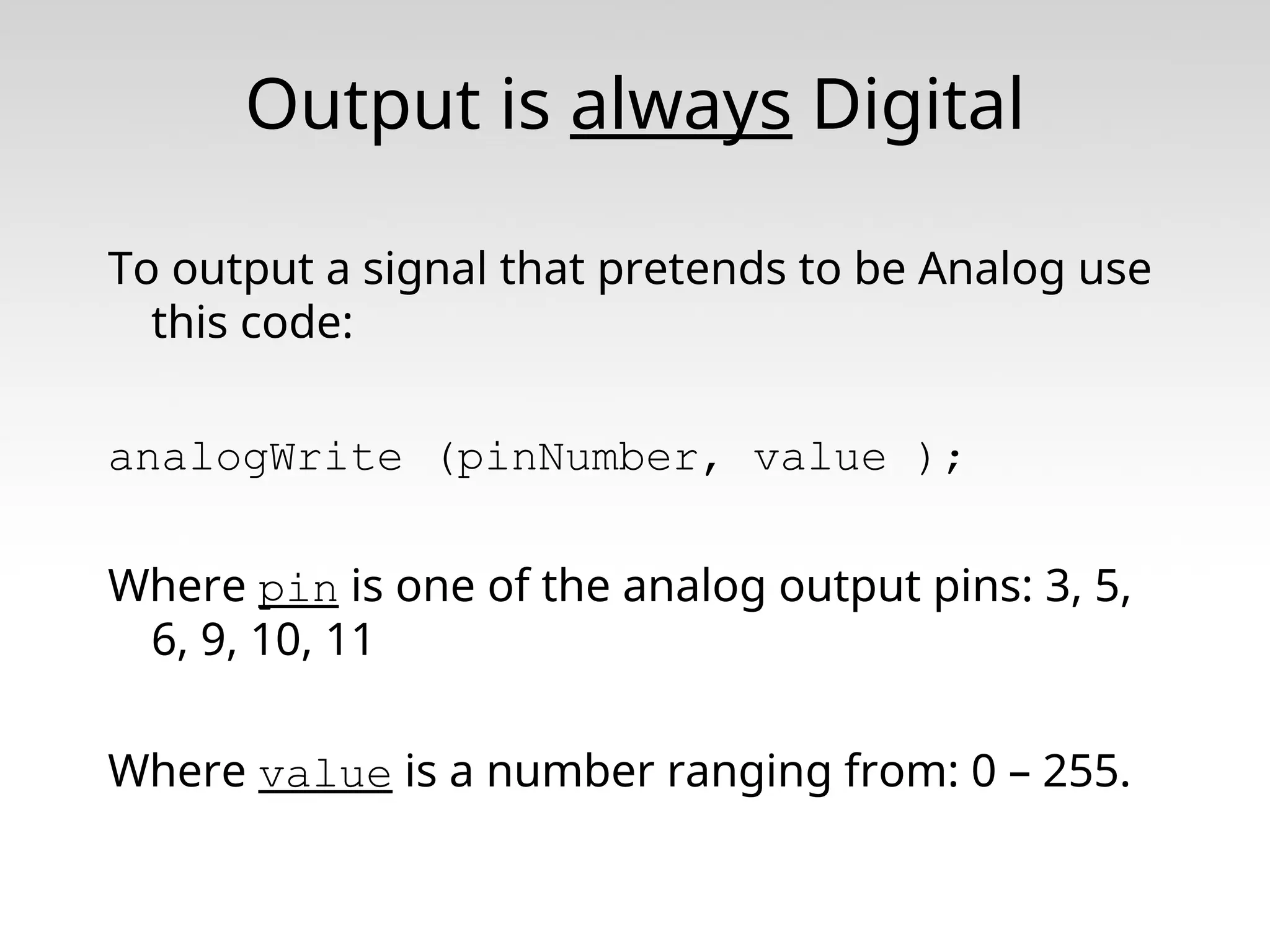 Output is always Digital

To output a signal that pretends to be Analog use this code:

analogWrite (pinNumber, value );

Where pin is one of the analog output pins: 3, 5, 6, 9, 10, 11

Where value is a number ranging from: 0 – 255.